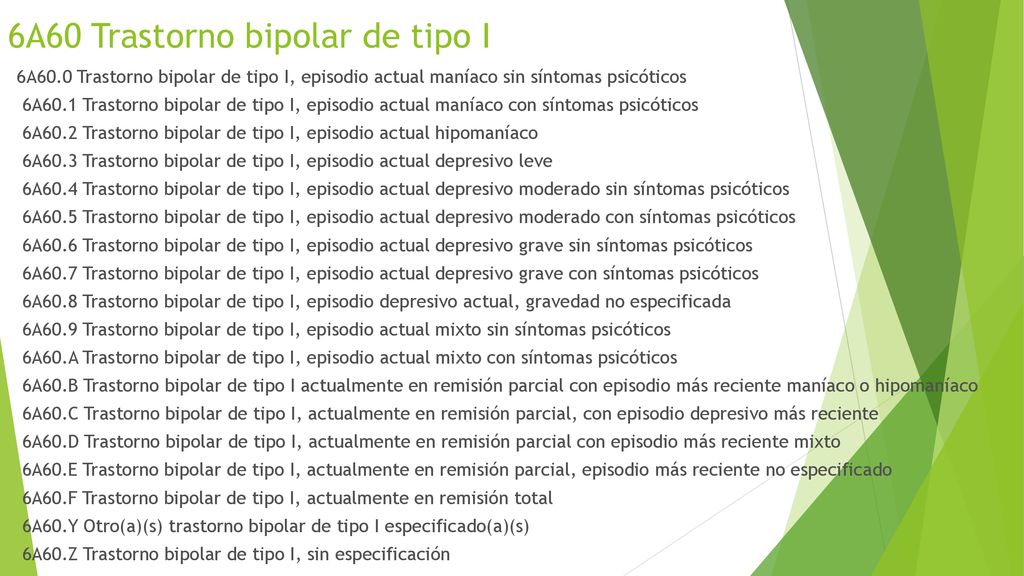 6A60 Trastorno bipolar de tipo I

6A60.0 Trastorno bipolar de tipo I, episodio actual maníaco sin síntomas psicóticos
6A60.1 Trastorno bipolar de tipo I, episodio actual maníaco con síntomas psicóticos
6A60.2 Trastorno bipolar de tipo I, episodio actual hipomaníaco
6A60.3 Trastorno bipolar de tipo I, episodio actual depresivo leve
6A60.4 Trastorno bipolar de tipo I, episodio actual depresivo moderado sin síntomas psicóticos
6A60.5 Trastorno bipolar de tipo I, episodio actual depresivo moderado con síntomas psicóticos
6A60.6 Trastorno bipolar de tipo I, episodio actual depresivo grave sin síntomas psicóticos
6A60.7 Trastorno bipolar de tipo I, episodio actual depresivo grave con síntomas psicóticos
6A60.8 Trastorno bipolar de tipo I, episodio depresivo actual, gravedad no especificada
6A60.9 Trastorno bipolar de tipo I, episodio actual mixto sin síntomas psicóticos
6A60.A Trastorno bipolar de tipo I, episodio actual mixto con síntomas psicóticos
6A60.B Trastorno bipolar de tipo I actualmente en remisión parcial con episodio más reciente maníaco o hipomaníaco
6A60.C Trastorno bipolar de tipo I, actualmente en remisión parcial, con episodio depresivo más reciente
6A60.D Trastorno bipolar de tipo I, actualmente en remisión parcial con episodio más reciente mixto
6A60.E Trastorno bipolar de tipo I, actualmente en remisión parcial, episodio más reciente no especificado
6A60.F Trastorno bipolar de tipo I, actualmente en remisión total
6A60.Y Otro(a)(s) trastorno bipolar de tipo I especificado(a)(s)
6A60.Z Trastorno bipolar de tipo I, sin especificación